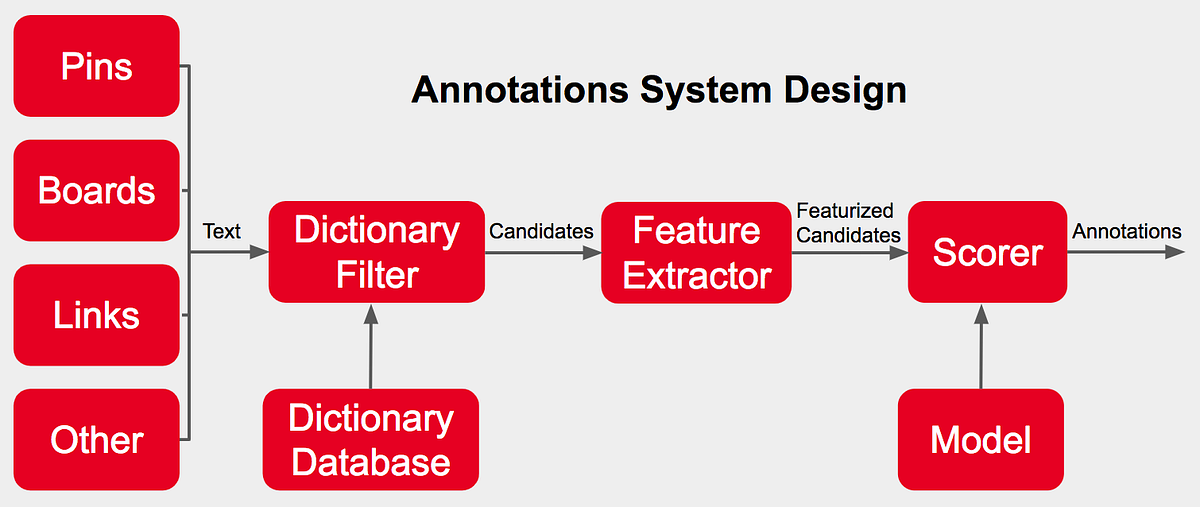 Annotations System Design

Pins

Boards

Links

Other

Text

Dictionary Filter

Candidates

Feature Extractor

Featurized Candidates

Scorer

Annotations

Dictionary Database

Model